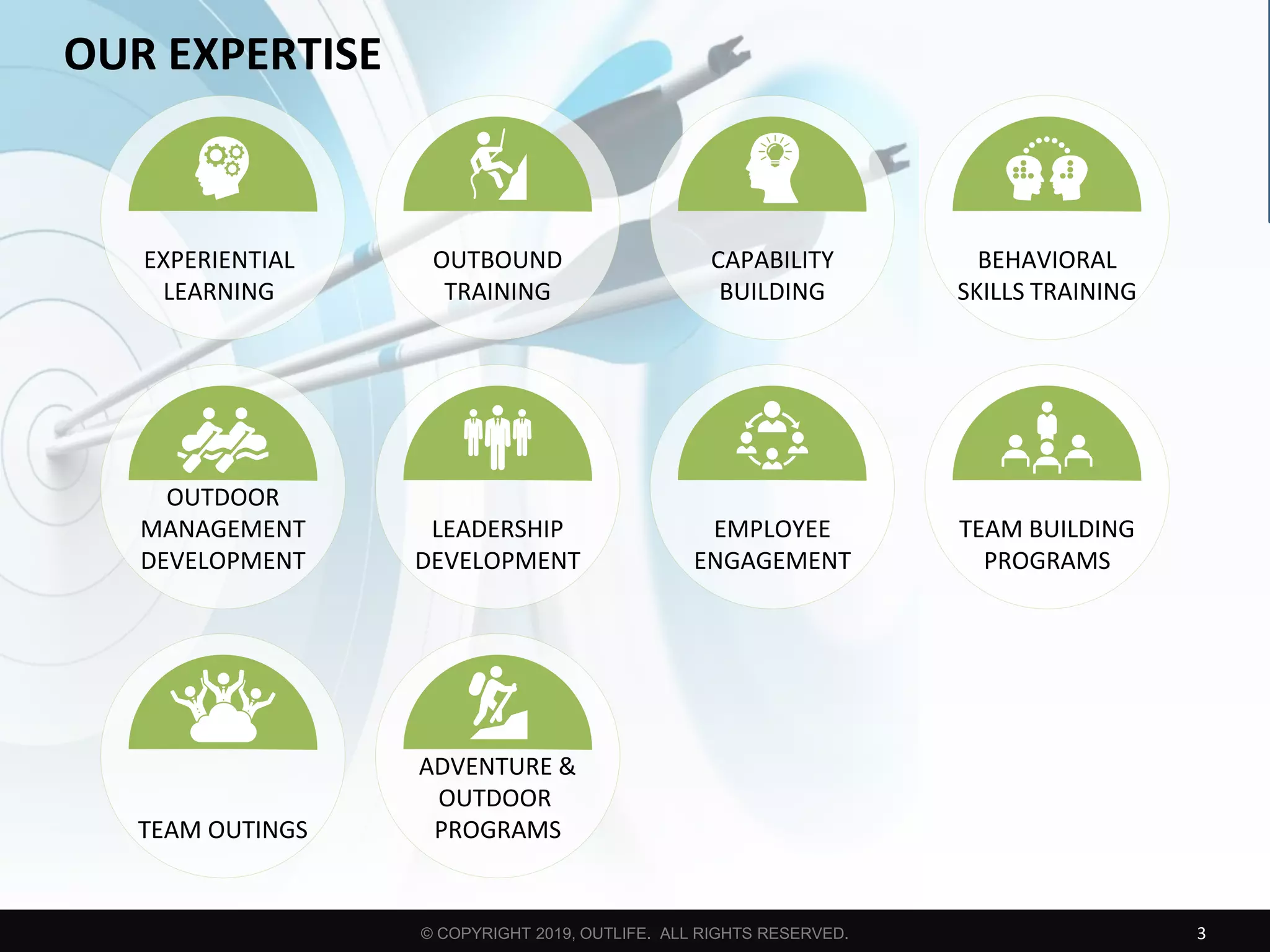 OUR EXPERTISE

EXPERIENTIAL LEARNING

OUTBOUND TRAINING

CAPABILITY BUILDING

BEHAVIORAL SKILLS TRAINING

OUTDOOR MANAGEMENT DEVELOPMENT

LEADERSHIP DEVELOPMENT

EMPLOYEE ENGAGEMENT

TEAM BUILDING PROGRAMS

TEAM OUTINGS

ADVENTURE & OUTDOOR PROGRAMS

© COPYRIGHT 2019, OUTLIFE. ALL RIGHTS RESERVED.

3